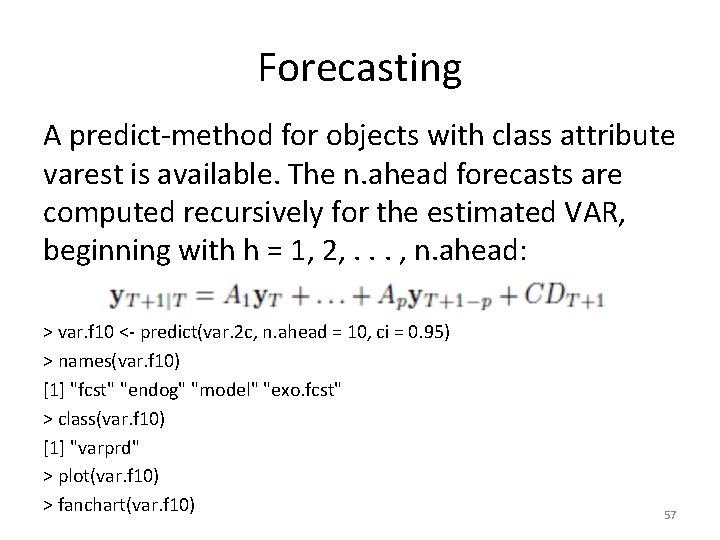 Forecasting

A predict-method for objects with class attribute varest is available. The n.ahead forecasts are computed recursively for the estimated VAR, beginning with h = 1, 2, . . . , n.ahead:

$\mathbf{y}_{T+1|T} = A_1\mathbf{y}_T + \ldots + A_p\mathbf{y}_{T+1-p} + CD_{T+1}$

> var.f10 <- predict(var.2c, n.ahead = 10, ci = 0.95)

> names(var.f10)

[1] "fcst" "endog" "model" "exo.fcst"

> class(var.f10)

[1] "varprd"

> plot(var.f10)

> fanchart(var.f10)

57